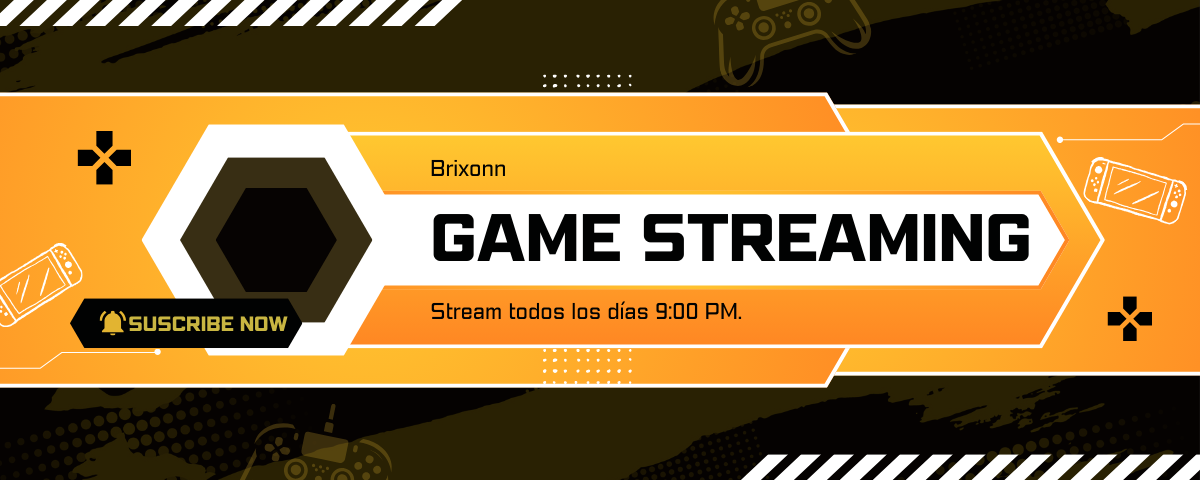 Brixonn

GAME STREAMING

Stream todos los días 9:00 PM.

SUSCRIBE NOW